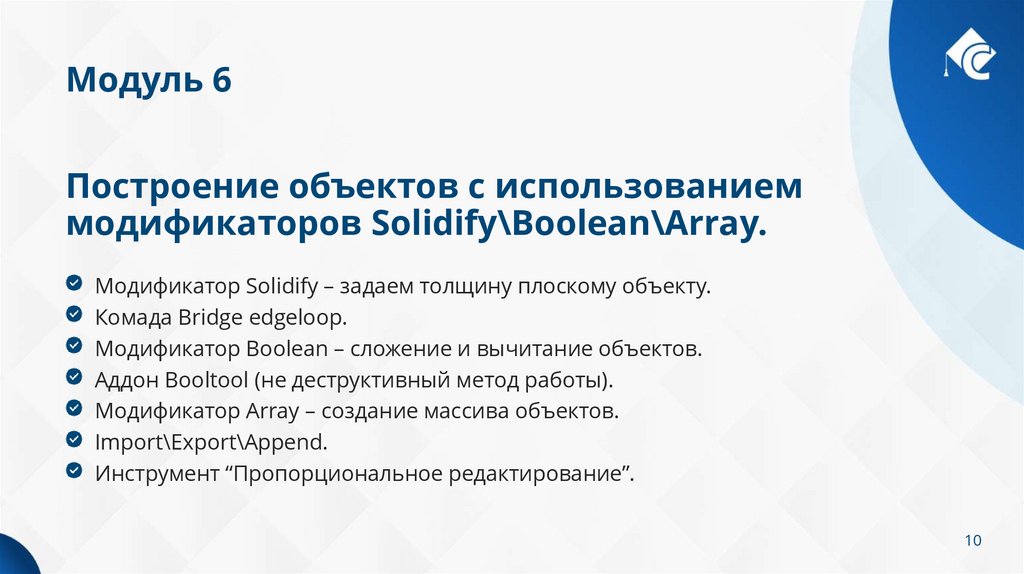 Модуль 6

Построение объектов с использованием модификаторов Solidify\Boolean\Array.

Модификатор Solidify – задаем толщину плоскому объекту.
Комада Bridge edgeloop.
Модификатор Boolean – сложение и вычитание объектов.
Аддон Booltool (не деструктивный метод работы).
Модификатор Array – создание массива объектов.
Import\Export\Append.
Инструмент “Пропорциональное редактирование”.

10